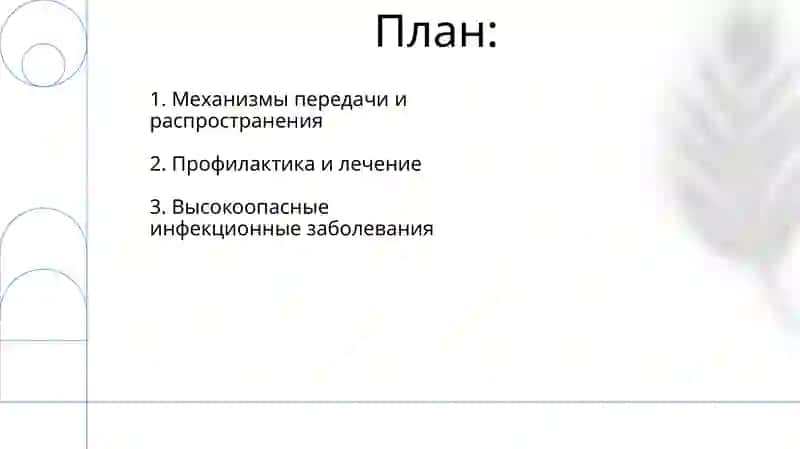 План:

1. Механизмы передачи и распространения

2. Профилактика и лечение

3. Высокоопасные инфекционные заболевания